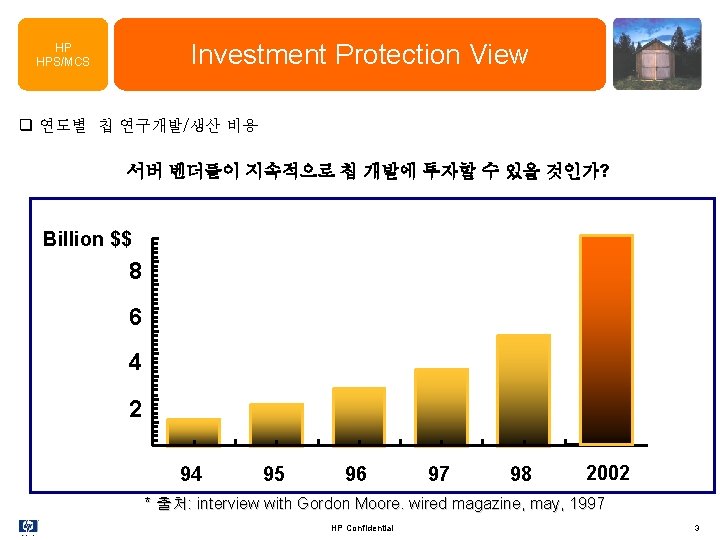 HP
HPS/MCS

Investment Protection View

❑ 연도별 칩 연구개발/생산 비용

서버 벤더들이 지속적으로 칩 개발에 투자할 수 있을 것인가?

Billion $$

8
6
4
2

94 95 96 97 98 2002

* 출처: interview with Gordon Moore. wired magazine, may, 1997

HP Confidential

3